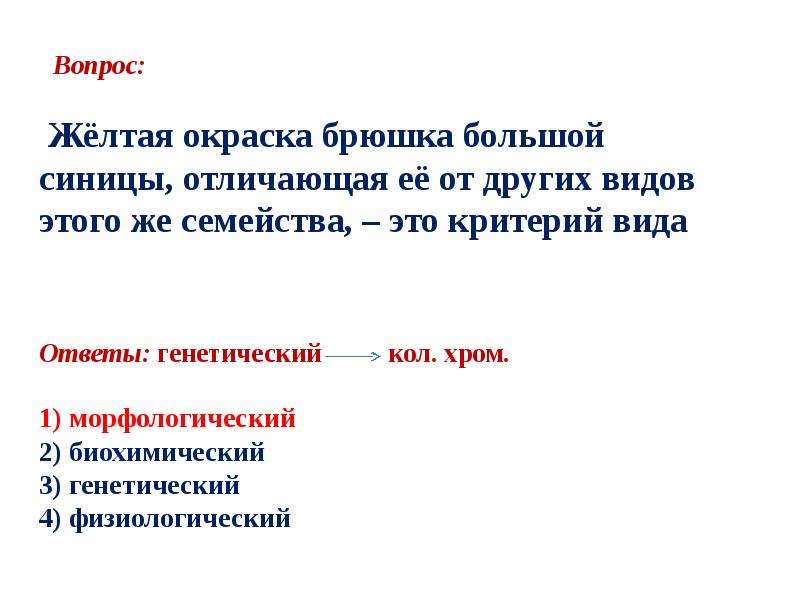 Вопрос:

Жёлтая окраска брюшка большой синицы, отличающая её от других видов этого же семейства, – это критерий вида

Ответы: генетический → кол. хром.

1) морфологический
2) биохимический
3) генетический
4) физиологический